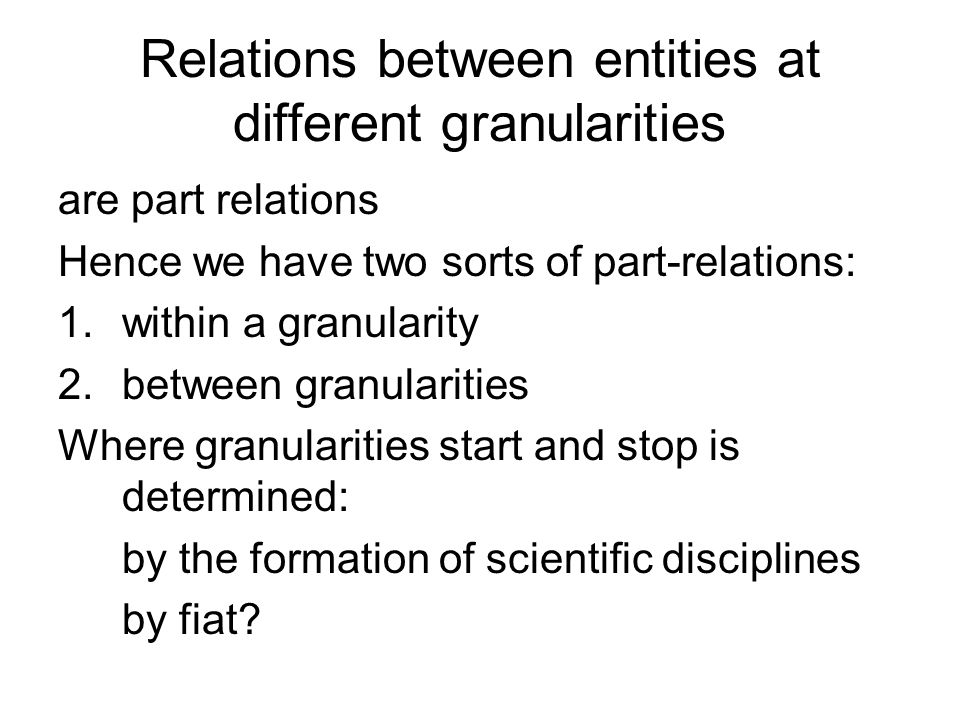 Relations between entities at different granularities

are part relations

Hence we have two sorts of part-relations:

1. within a granularity

2. between granularities

Where granularities start and stop is determined:

by the formation of scientific disciplines

by fiat?